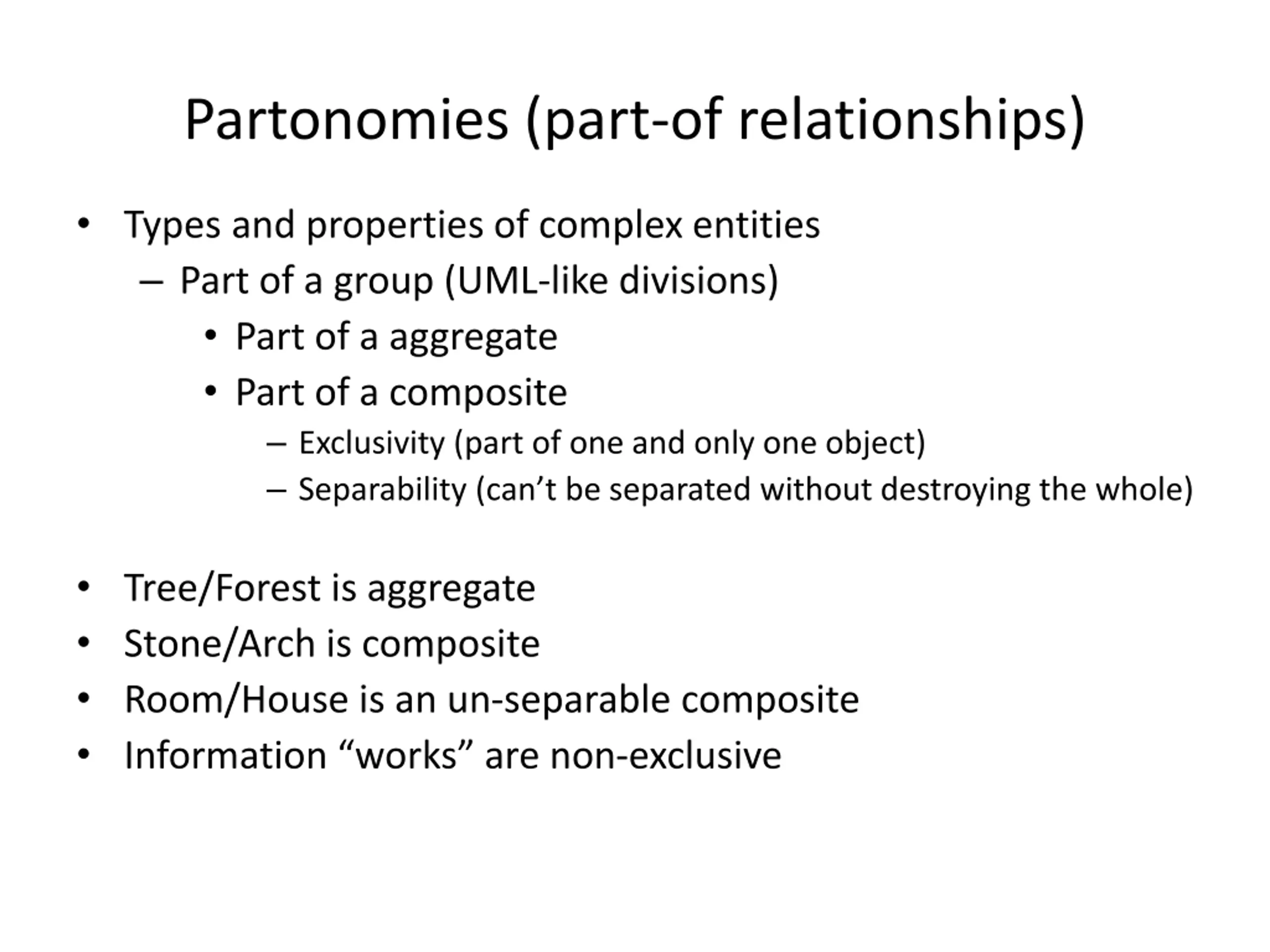 Partonomies (part-of relationships)

• Types and properties of complex entities
  – Part of a group (UML-like divisions)
    • Part of a aggregate
    • Part of a composite
      – Exclusivity (part of one and only one object)
      – Separability (can’t be separated without destroying the whole)

• Tree/Forest is aggregate
• Stone/Arch is composite
• Room/House is an un-separable composite
• Information “works” are non-exclusive